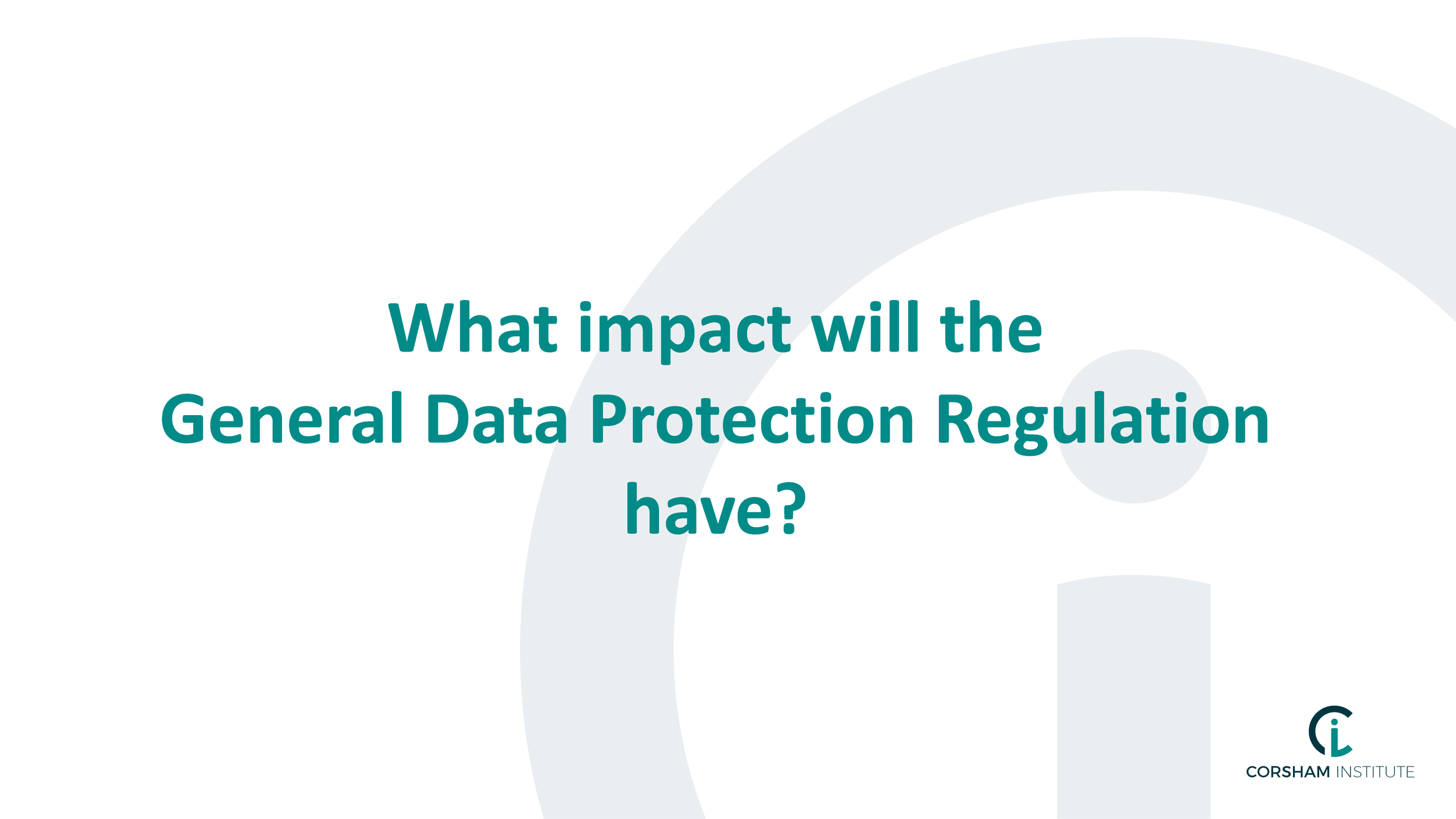 What impact will the General Data Protection Regulation have?

CORSHAM INSTITUTE